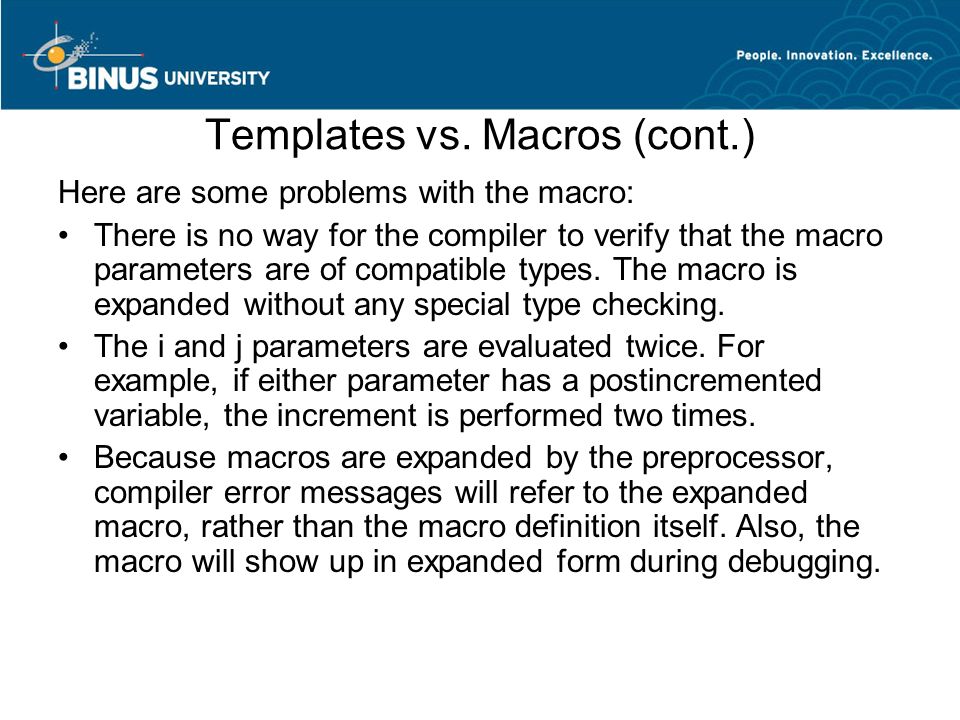 BINUS UNIVERSITY

People. Innovation. Excellence.

Templates vs. Macros (cont.)

Here are some problems with the macro:

• There is no way for the compiler to verify that the macro parameters are of compatible types. The macro is expanded without any special type checking.

• The i and j parameters are evaluated twice. For example, if either parameter has a postincremented variable, the increment is performed two times.

• Because macros are expanded by the preprocessor, compiler error messages will refer to the expanded macro, rather than the macro definition itself. Also, the macro will show up in expanded form during debugging.